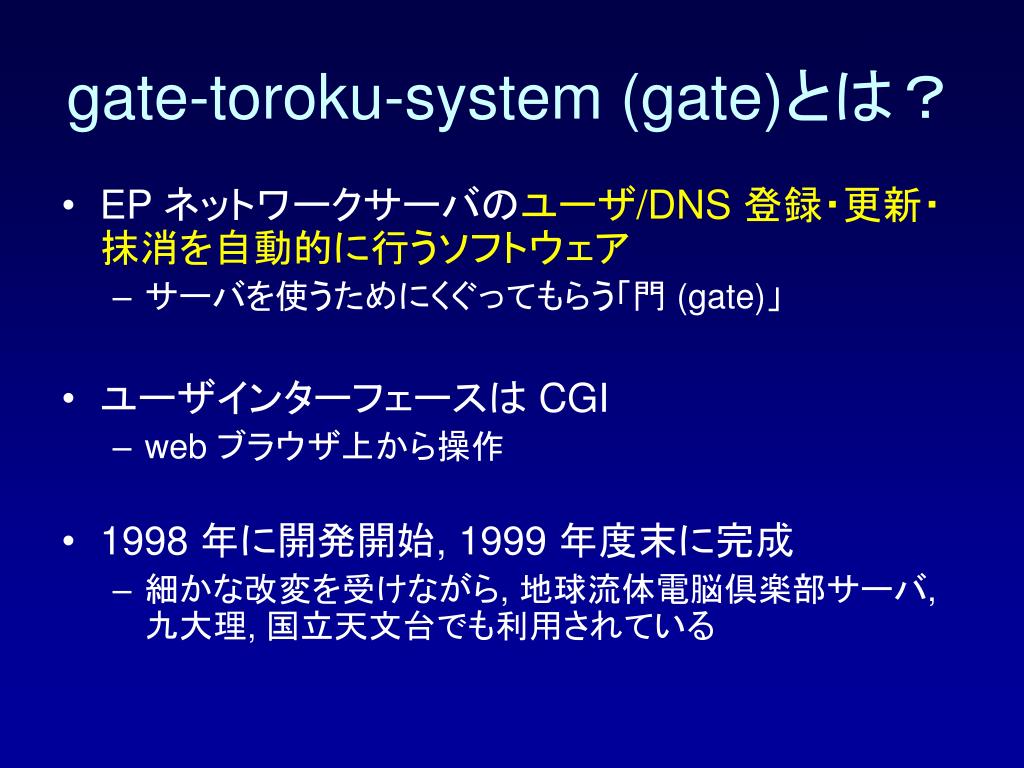 gate-toroku-system (gate)とは？

• EP ネットワークサーバのユーザ/DNS 登録・更新・抹消を自動的に行うソフトウェア
  – サーバを使うためにくぐってもらう「門 (gate)」

• ユーザインターフェースは CGI
  – web ブラウザ上から操作

• 1998 年に開発開始, 1999 年度末に完成
  – 細かな改変を受けながら, 地球流体電脳倶楽部サーバ, 九大理, 国立天文台でも利用されている